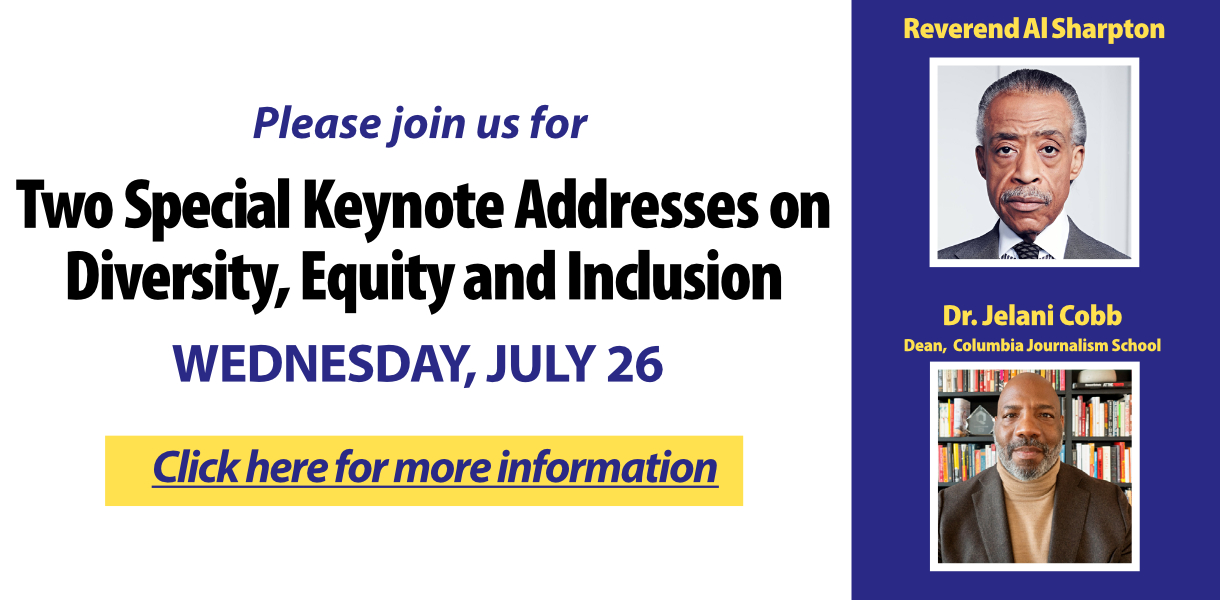 Please join us for

Two Special Keynote Addresses on Diversity, Equity and Inclusion

WEDNESDAY, JULY 26

Click here for more information

Reverend Al Sharpton

Dr. Jelani Cobb

Dean, Columbia Journalism School